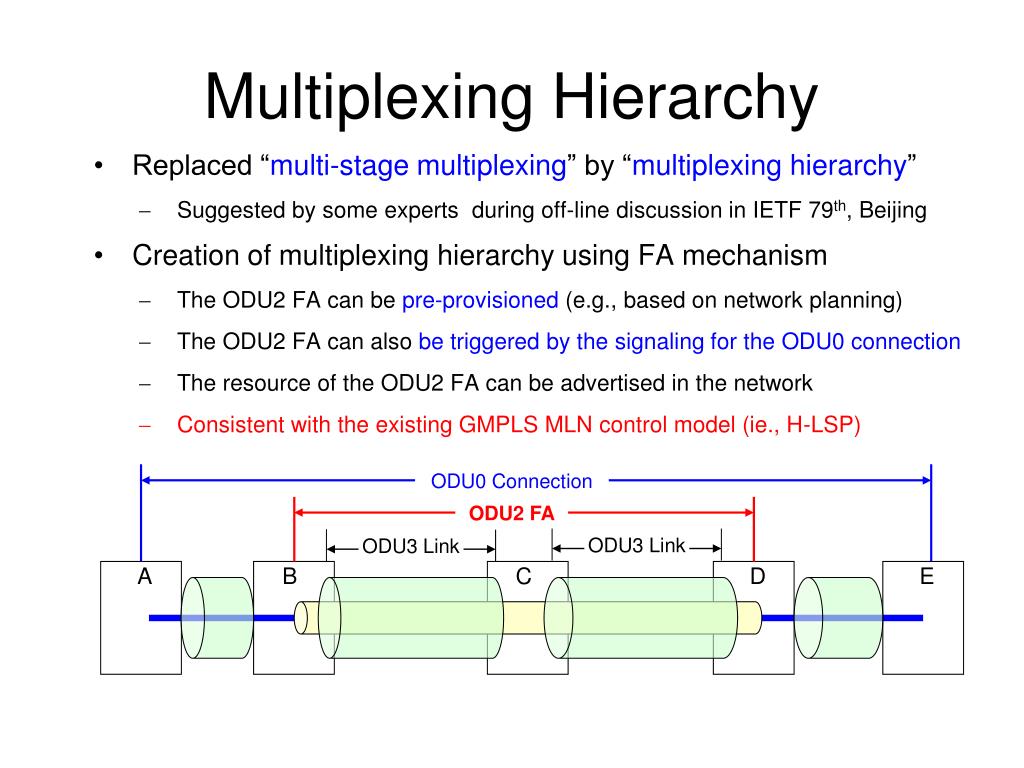 Multiplexing Hierarchy

• Replaced “multi-stage multiplexing” by “multiplexing hierarchy”

– Suggested by some experts during off-line discussion in IETF 79$^{th}$, Beijing

• Creation of multiplexing hierarchy using FA mechanism

– The ODU2 FA can be pre-provisioned (e.g., based on network planning)

– The ODU2 FA can also be triggered by the signaling for the ODU0 connection

– The resource of the ODU2 FA can be advertised in the network

– Consistent with the existing GMPLS MLN control model (ie., H-LSP)

ODU0 Connection

ODU2 FA

ODU3 Link

ODU3 Link

A

B

C

D

E